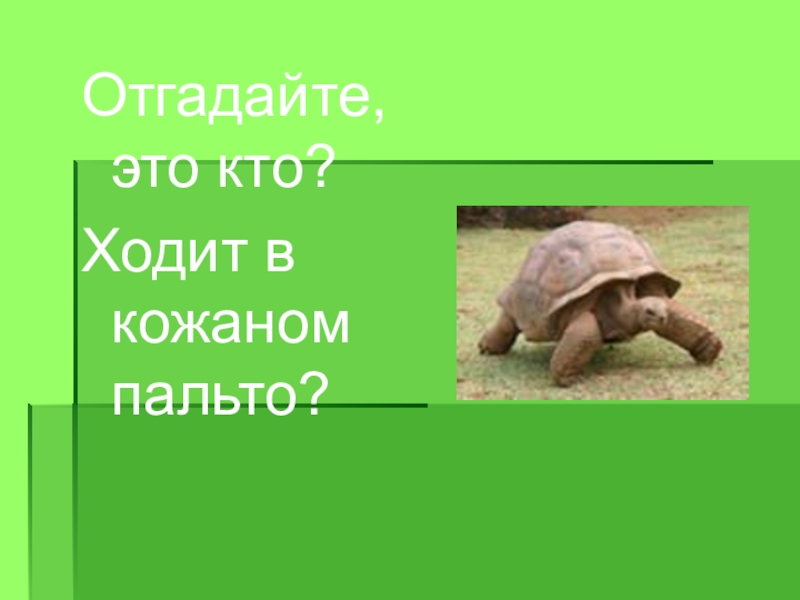 Отгадайте, это кто?

Ходит в кожаном пальто?